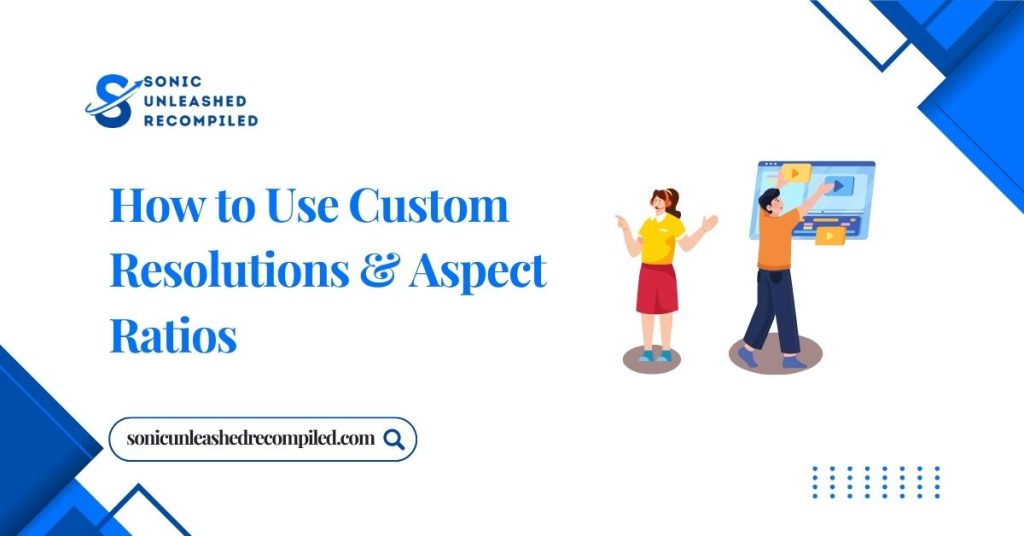 SONIC UNLEASHED RECOMPILED

How to Use Custom Resolutions & Aspect Ratios

sonicunleashedrecompiled.com